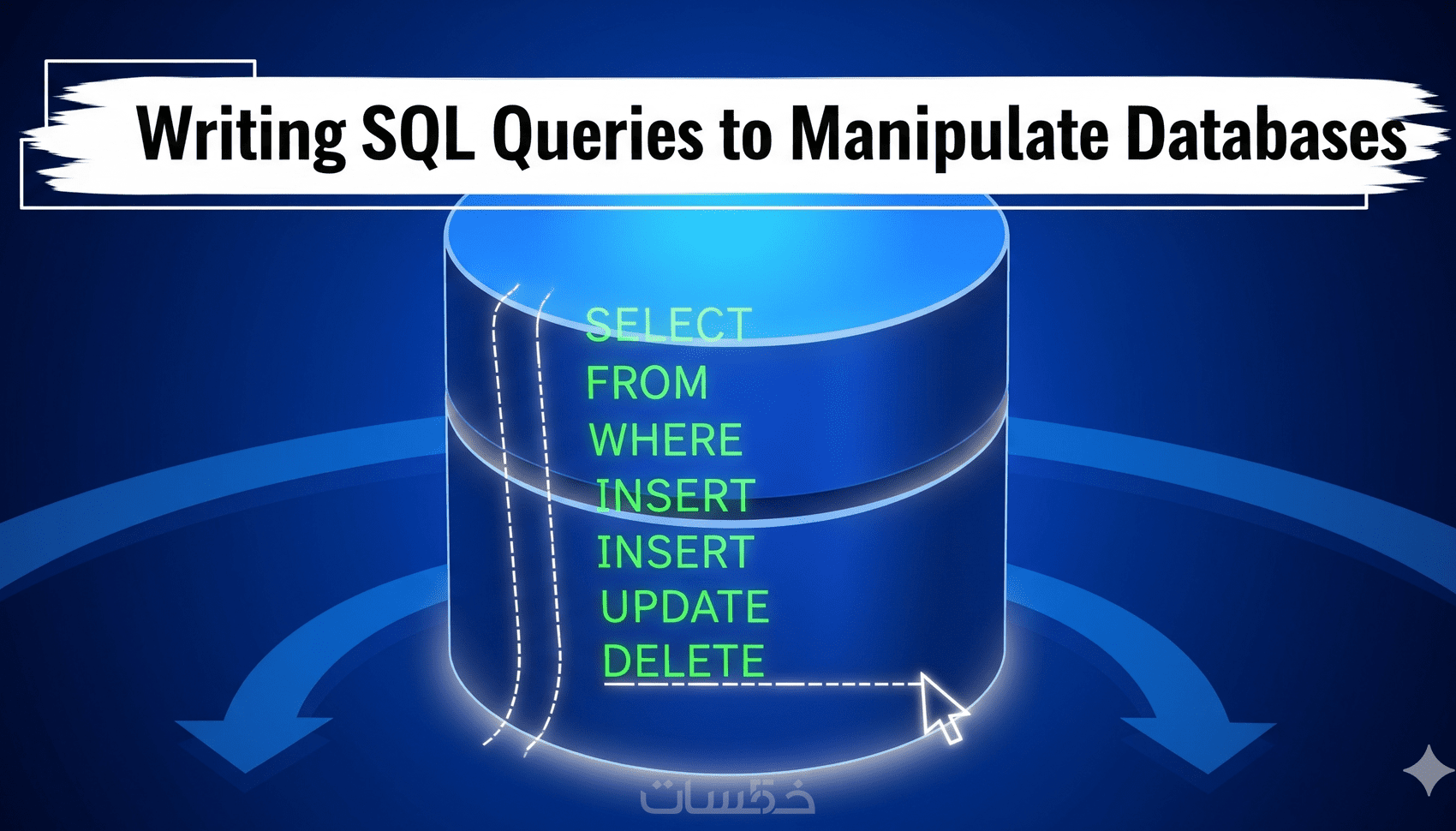 Writing SQL Queries to Manipulate Databases

SELECT
FROM
WHERE
INSERT
INSERT
UPDATE
DELETE

خمسات